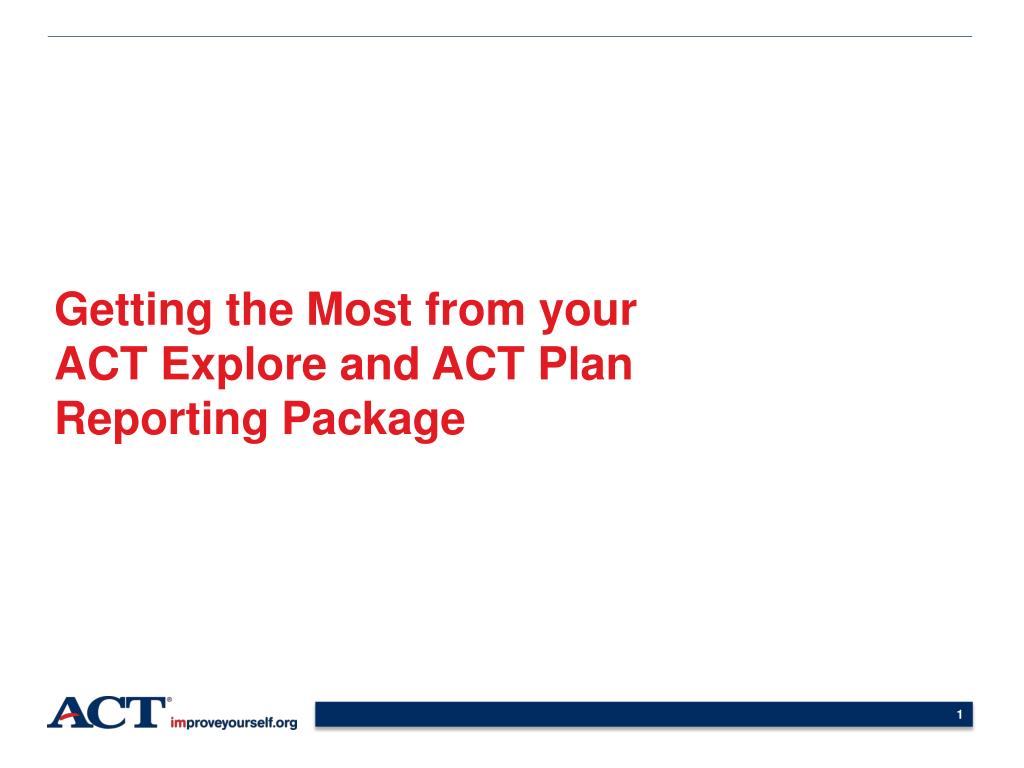 Getting the Most from your ACT Explore and ACT Plan Reporting Package

ACT® improveyourself.org

1